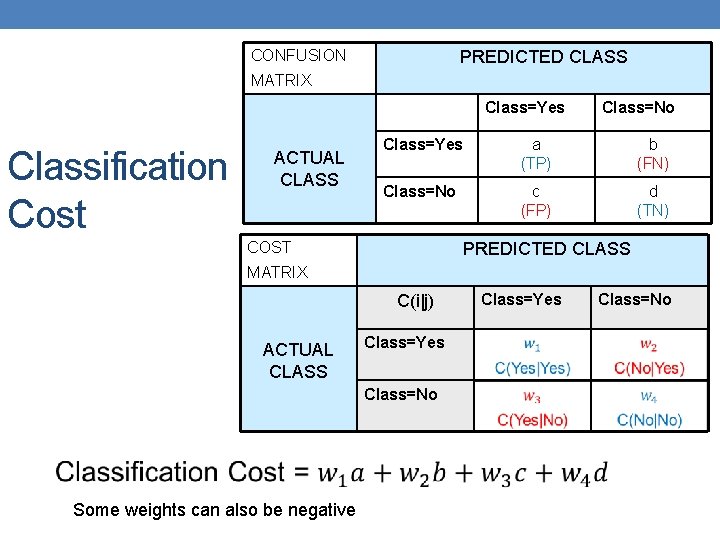 Classification Cost

| CONFUSION MATRIX | PREDICTED CLASS | | |
|---|---|---|---|
| ACTUAL CLASS | | Class=Yes | Class=No |
| | Class=Yes | a (TP) | b (FN) |
| | Class=No | c (FP) | d (TN) |

| COST MATRIX | PREDICTED CLASS | | |
|---|---|---|---|
| ACTUAL CLASS | C(i\|j) | Class=Yes | Class=No |
| | Class=Yes | $w_1$ C(Yes\|Yes) | $w_2$ C(No\|Yes) |
| | Class=No | $w_3$ C(Yes\|No) | $w_4$ C(No\|No) |

Classification Cost = $w_1 a + w_2 b + w_3 c + w_4 d$

Some weights can also be negative